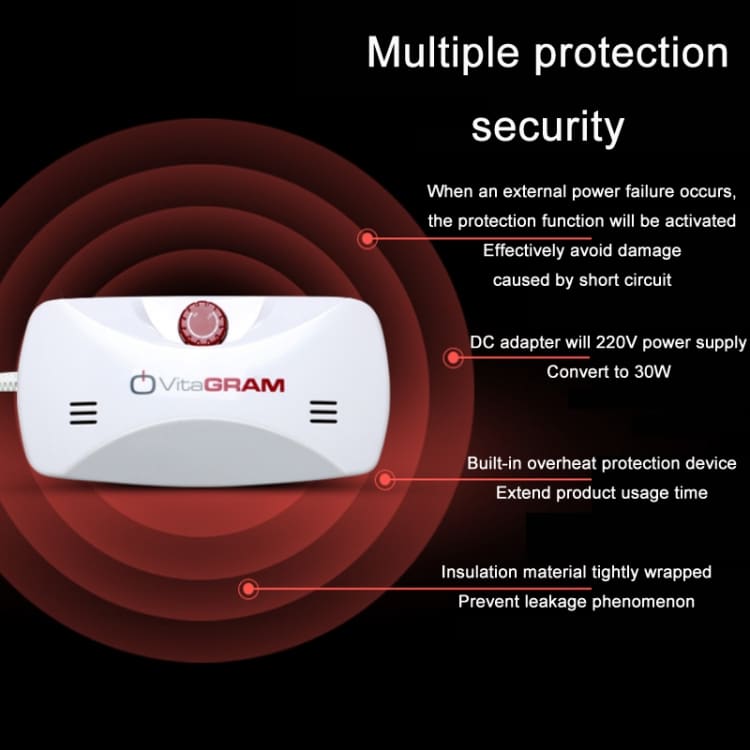 Multiple protection security

When an external power failure occurs, the protection function will be activated Effectively avoid damage caused by short circuit

DC adapter will 220V power supply Convert to 30W

Built-in overheat protection device Extend product usage time

Insulation material tightly wrapped Prevent leakage phenomenon

VitaGRAM